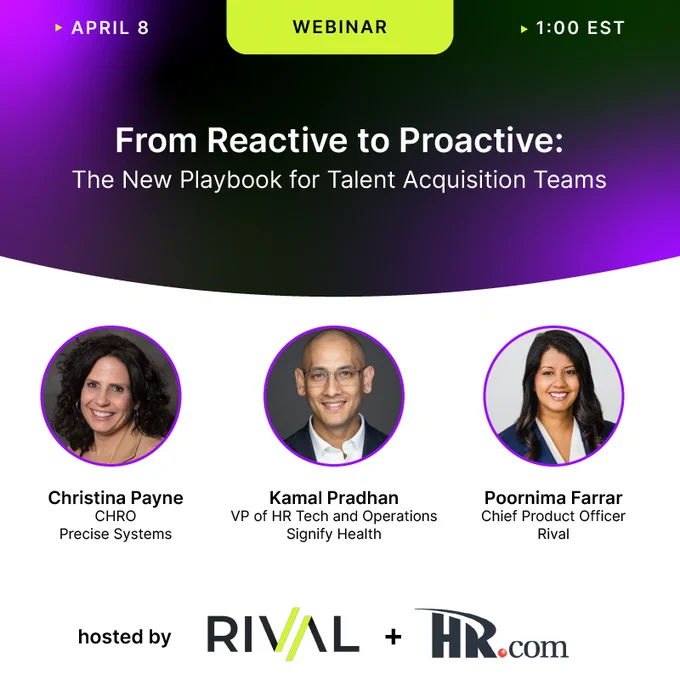 APRIL 8

WEBINAR

1:00 EST

From Reactive to Proactive:
The New Playbook for Talent Acquisition Teams

Christina Payne
CHRO
Precise Systems

Kamal Pradhan
VP of HR Tech and Operations
Signify Health

Poornima Farrar
Chief Product Officer
Rival

hosted by RIVAL + HR.com